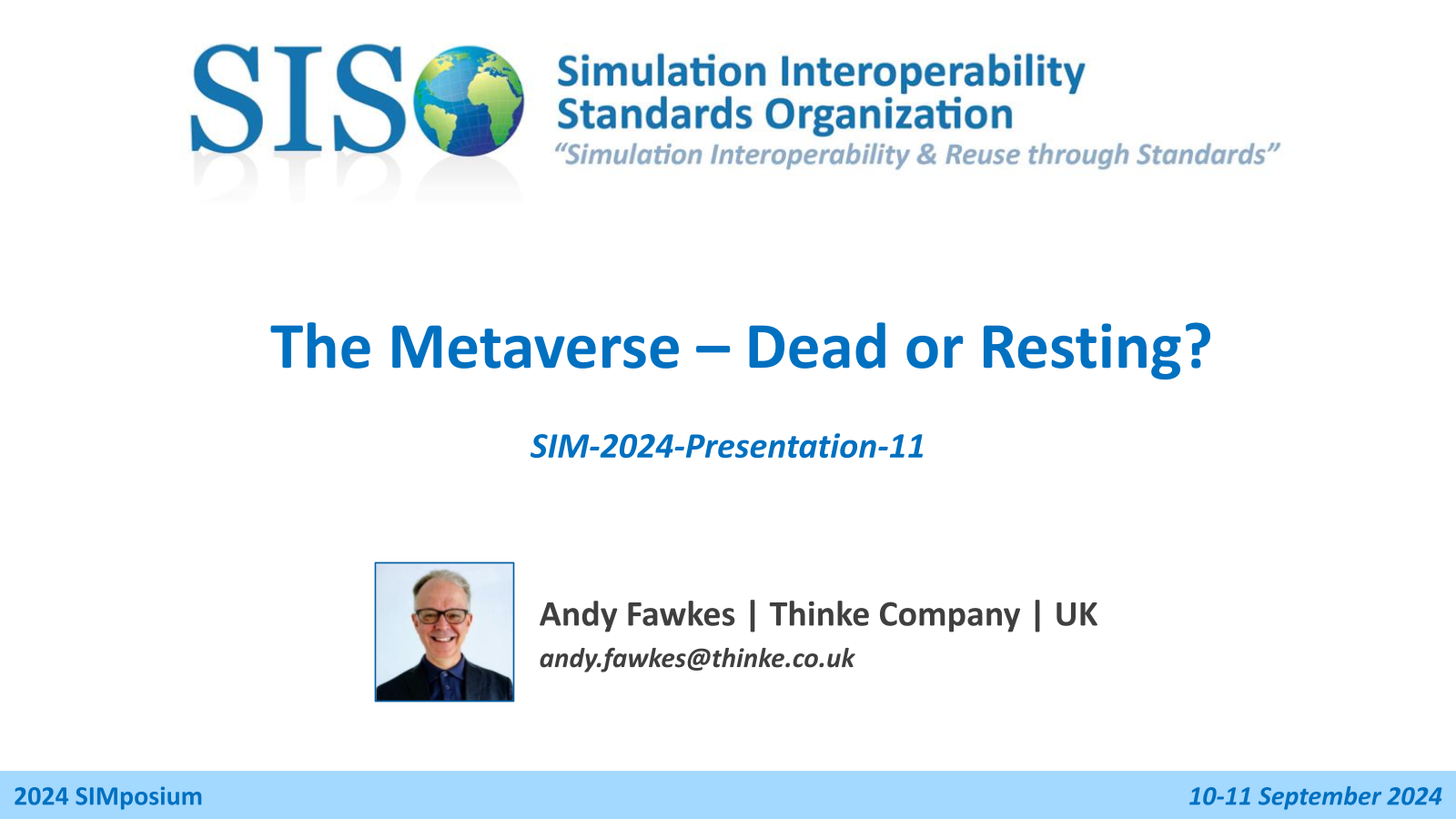 SISO

Simulation Interoperability Standards Organization
"Simulation Interoperability & Reuse through Standards"

The Metaverse – Dead or Resting?

SIM-2024-Presentation-11

Andy Fawkes | Thinke Company | UK
andy.fawkes@thinke.co.uk

2024 SIMposium

10-11 September 2024